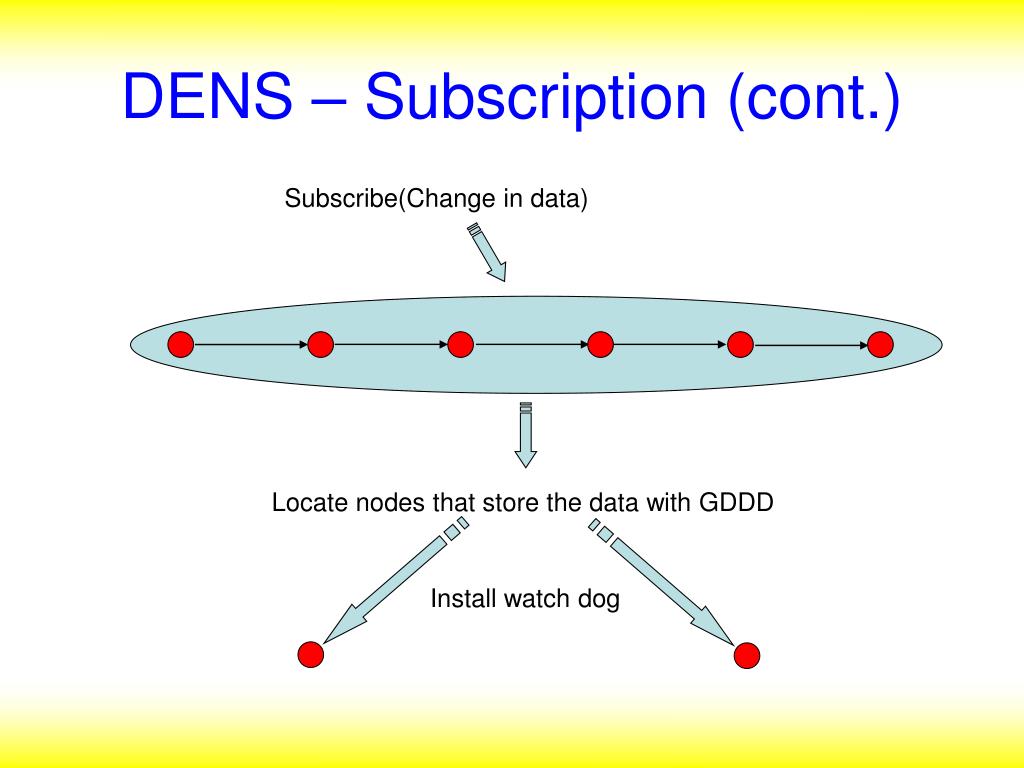 DENS – Subscription (cont.)

Subscribe(Change in data)

Locate nodes that store the data with GDDD

Install watch dog